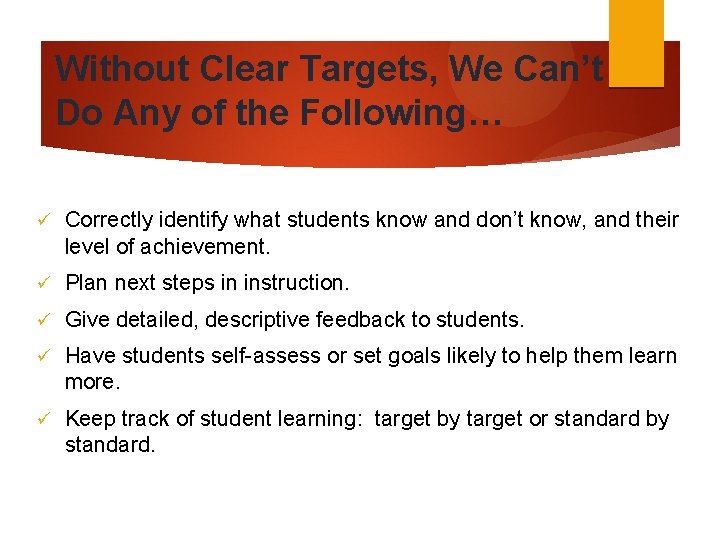 Without Clear Targets, We Can't Do Any of the Following…

✓ Correctly identify what students know and don't know, and their level of achievement.

✓ Plan next steps in instruction.

✓ Give detailed, descriptive feedback to students.

✓ Have students self-assess or set goals likely to help them learn more.

✓ Keep track of student learning: target by target or standard by standard.